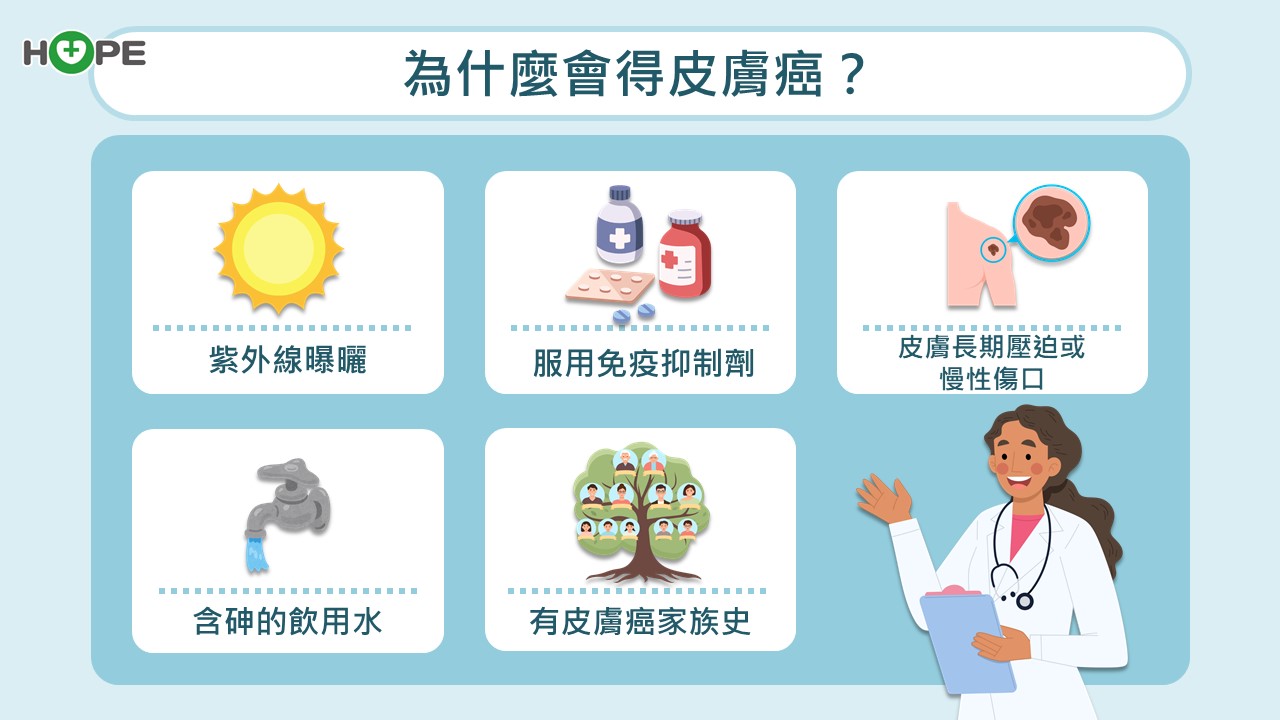 HOPE

為什麼會得皮膚癌？

紫外線曝曬

服用免疫抑制劑

皮膚長期壓迫或慢性傷口

含砷的飲用水

有皮膚癌家族史